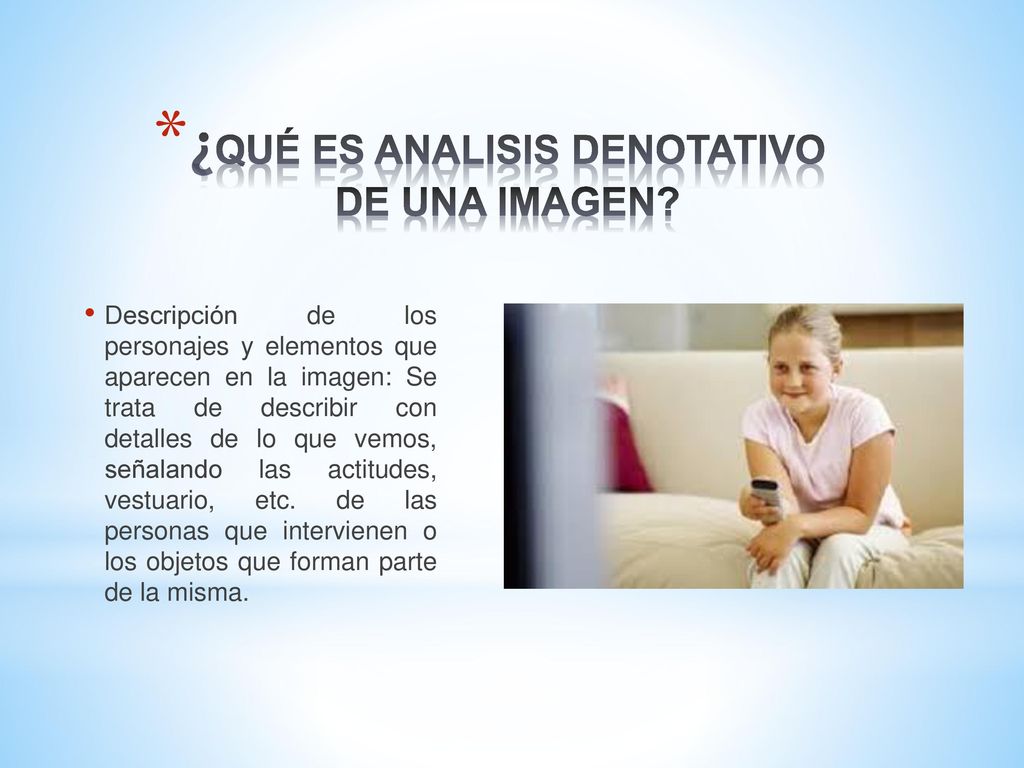 *¿QUÉ ES ANALISIS DENOTATIVO DE UNA IMAGEN?

• Descripción de los personajes y elementos que aparecen en la imagen: Se trata de describir con detalles de lo que vemos, señalando las actitudes, vestuario, etc. de las personas que intervienen o los objetos que forman parte de la misma.